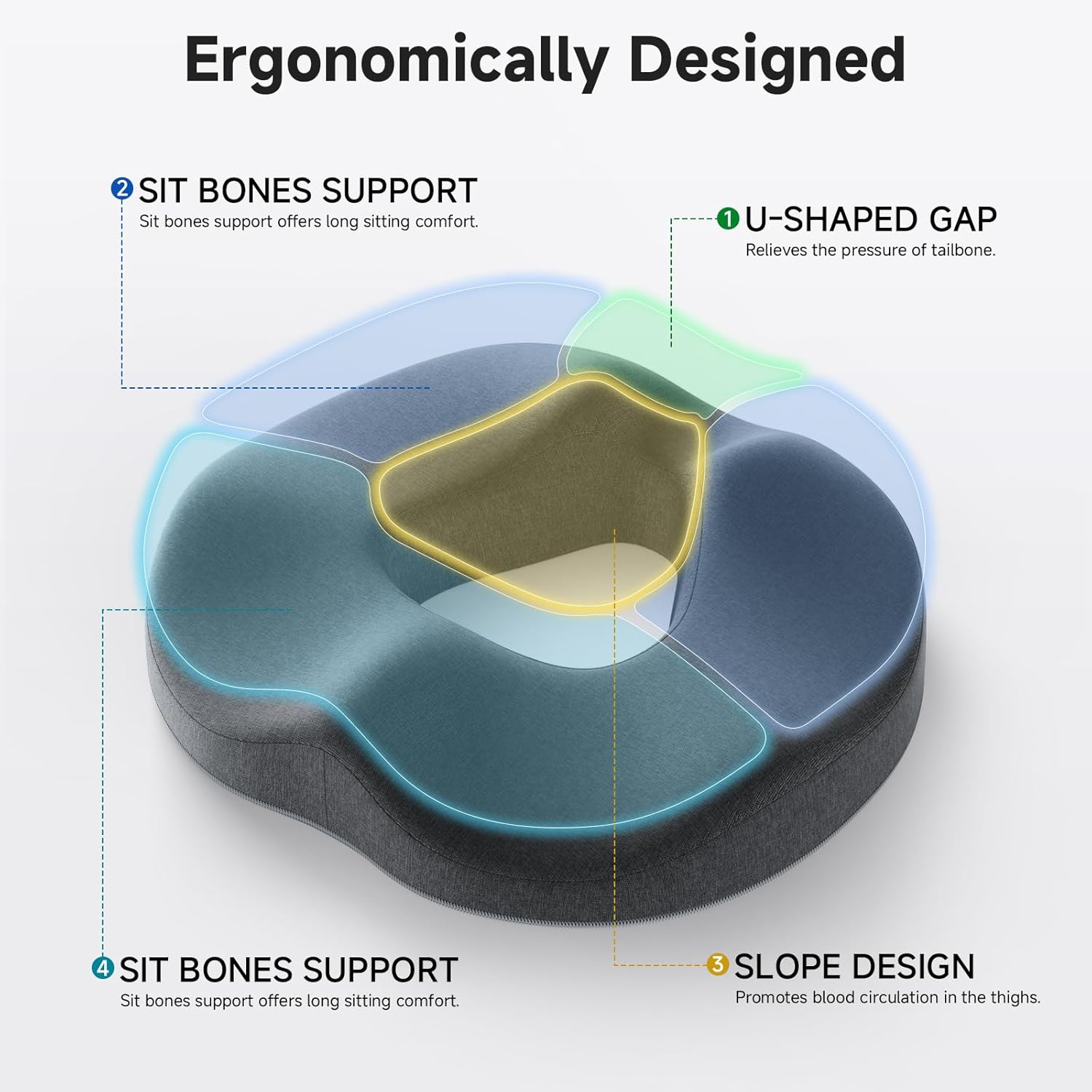 Ergonomically Designed

2 SIT BONES SUPPORT
Sit bones support offers long sitting comfort.

1 U-SHAPED GAP
Relieves the pressure of tailbone.

4 SIT BONES SUPPORT
Sit bones support offers long sitting comfort.

3 SLOPE DESIGN
Promotes blood circulation in the thighs.